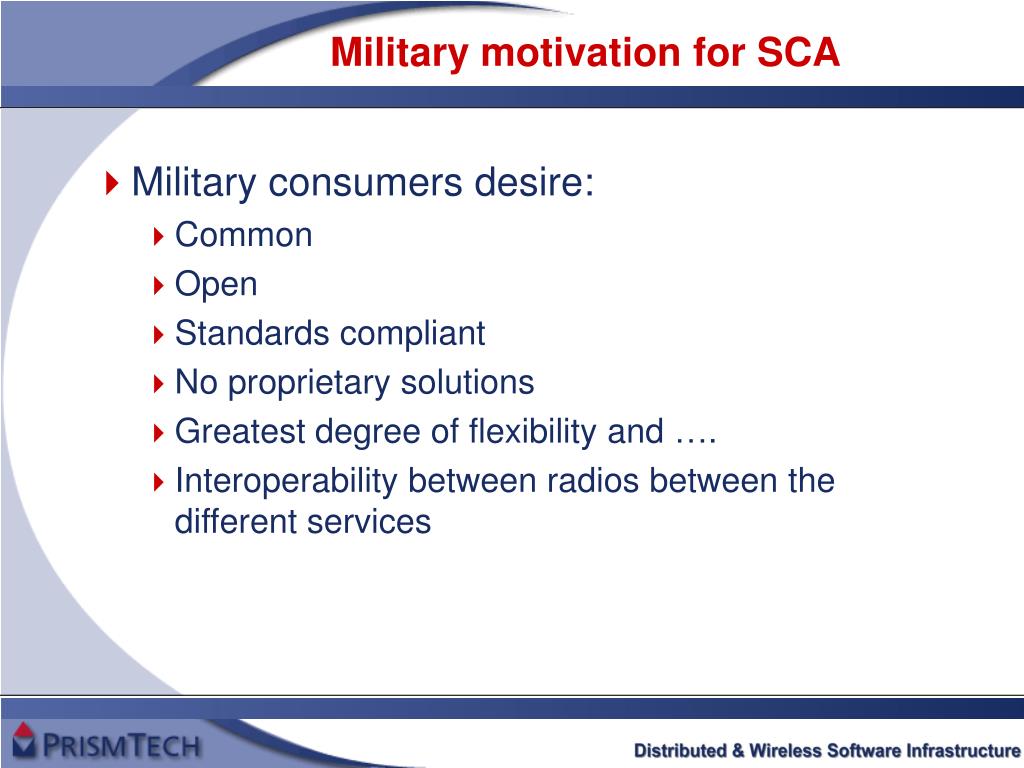 Military motivation for SCA

Military consumers desire:

Common

Open

Standards compliant

No proprietary solutions

Greatest degree of flexibility and ….

Interoperability between radios between the different services

PRISMTECH

Distributed & Wireless Software Infrastructure